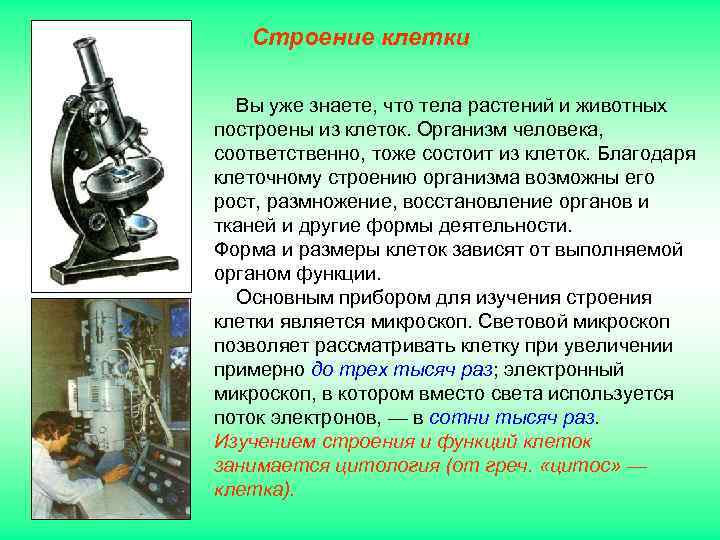 Строение клетки

Вы уже знаете, что тела растений и животных построены из клеток. Организм человека, соответственно, тоже состоит из клеток. Благодаря клеточному строению организма возможны его рост, размножение, восстановление органов и тканей и другие формы деятельности.
Форма и размеры клеток зависят от выполняемой органом функции.

Основным прибором для изучения строения клетки является микроскоп. Световой микроскоп позволяет рассматривать клетку при увеличении примерно до трех тысяч раз; электронный микроскоп, в котором вместо света используется поток электронов, — в сотни тысяч раз.
Изучением строения и функций клеток занимается цитология (от греч. «цитос» — клетка).